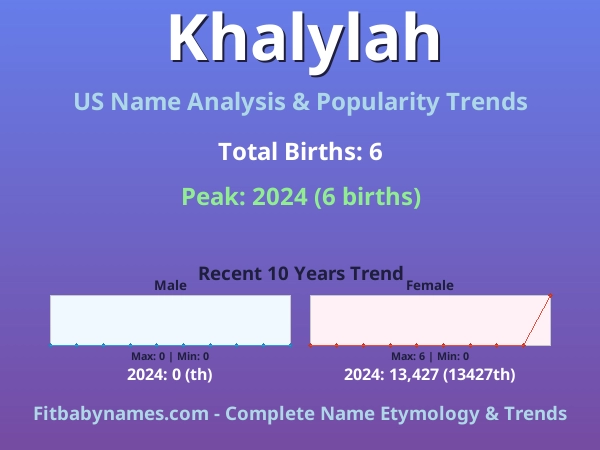 Khalylah

US Name Analysis & Popularity Trends

Total Births: 6

Peak: 2024 (6 births)

Recent 10 Years Trend

Male

Max: 0 | Min: 0

2024: 0 (th)

Female

Max: 6 | Min: 0

2024: 13,427 (13427th)

Fitbabynames.com - Complete Name Etymology & Trends